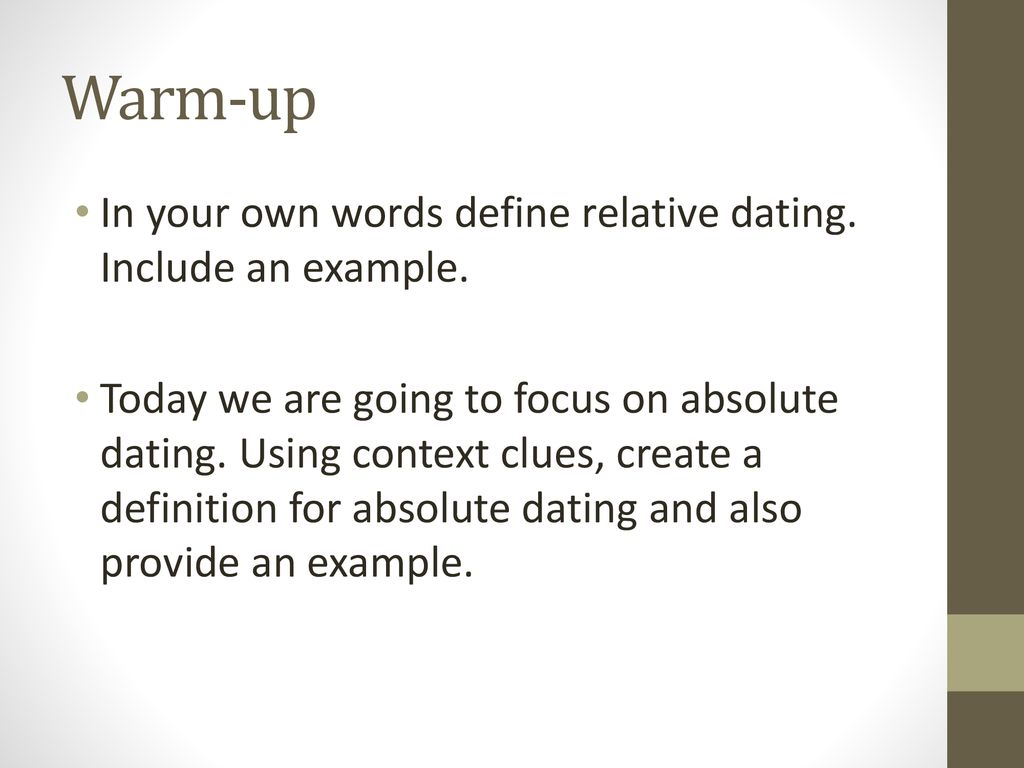 Warm-up

• In your own words define relative dating. Include an example.

• Today we are going to focus on absolute dating. Using context clues, create a definition for absolute dating and also provide an example.